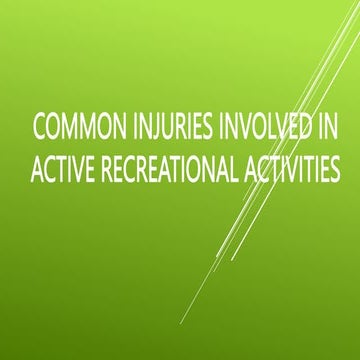 COMMON INJURIES INVOLVED IN ACTIVE RECREATIONAL ACTIVITIES